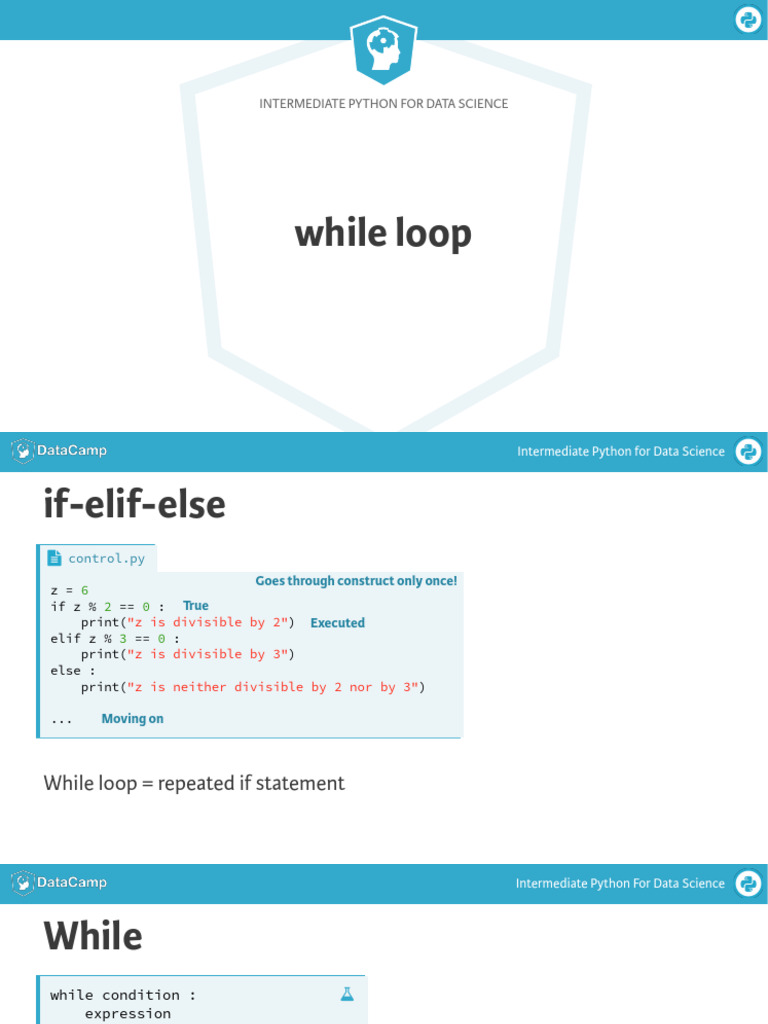 INTERMEDIATE PYTHON FOR DATA SCIENCE

while loop

DataCamp

Intermediate Python for Data Science

if-elif-else

control.py

Goes through construct only once!

z = 6
if z % 2 == 0 : True
    print("z is divisible by 2") Executed
elif z % 3 == 0 :
    print("z is divisible by 3")
else :
    print("z is neither divisible by 2 nor by 3")

... Moving on

While loop = repeated if statement

DataCamp

Intermediate Python For Data Science

While

while condition :
    expression